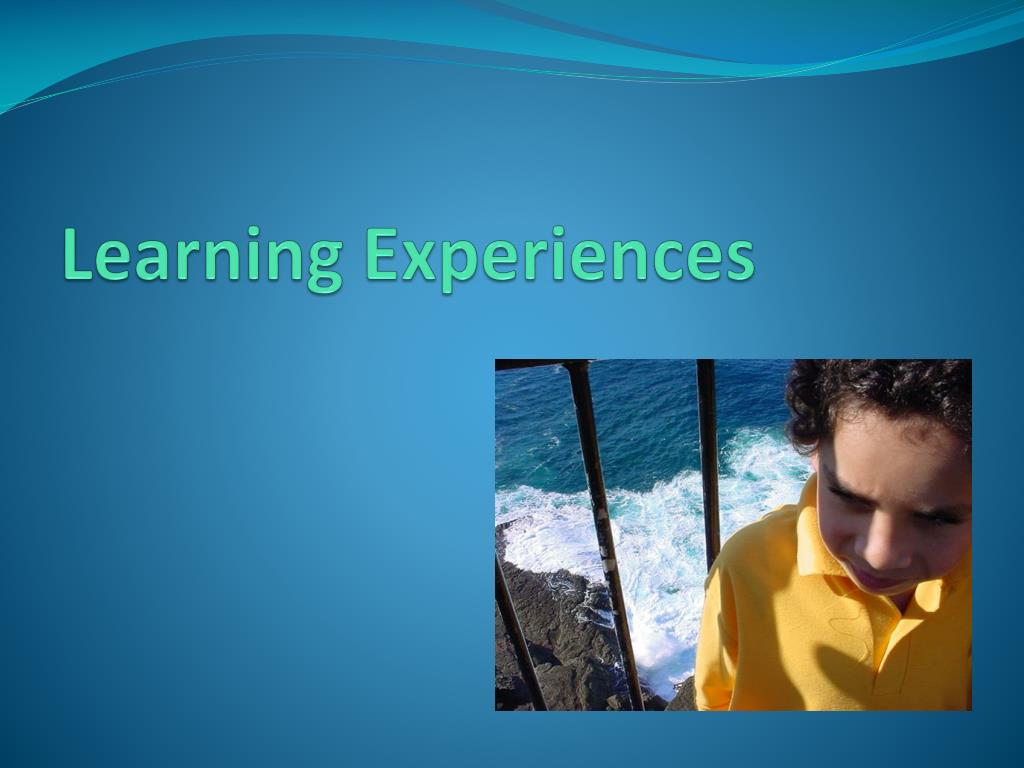 Learning Experiences